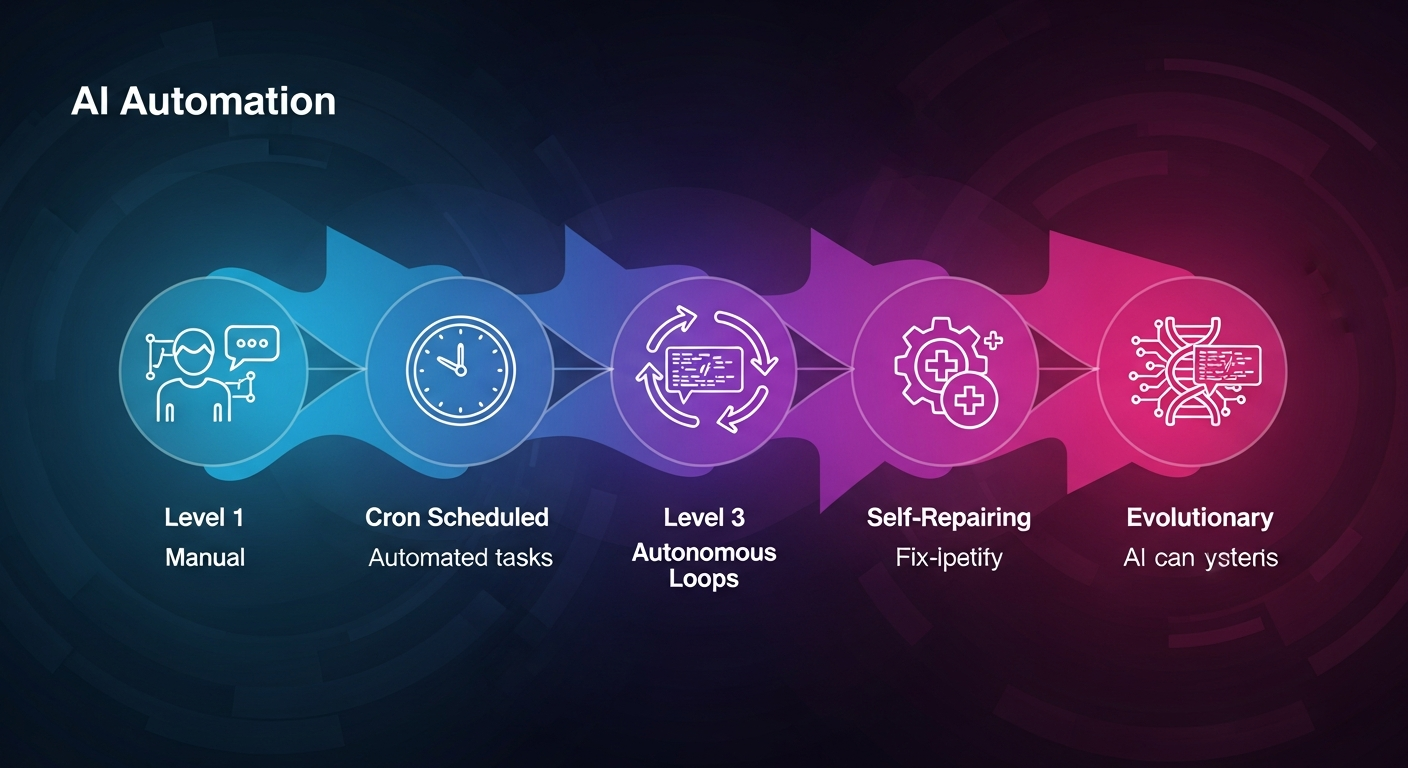 AI Automation

Level 1
Manual

Cron Scheduled
Automated tasks

Level 3
Autonomous Loops

Self-Repairing
Fix-ipetify

Evolutionary
AI can ysteris